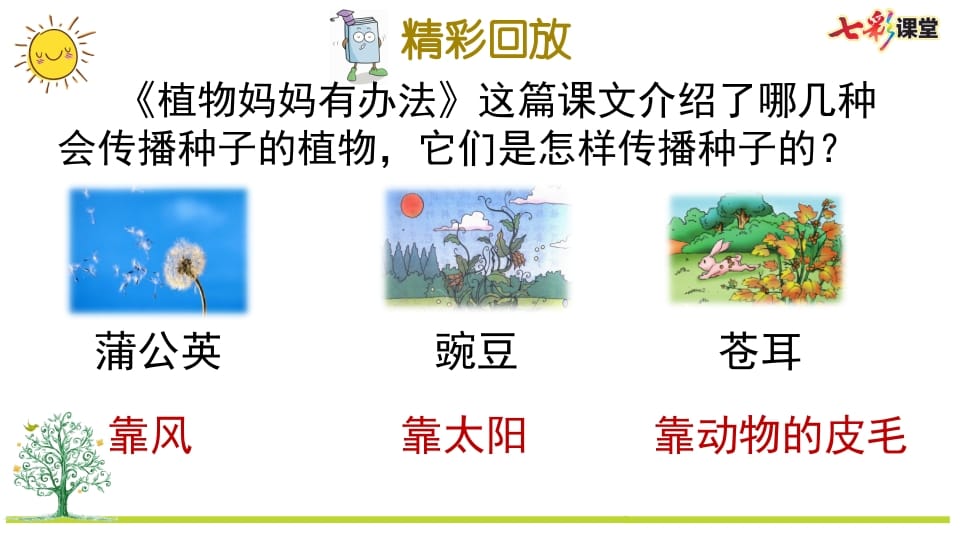 精彩回放

七彩课堂

《植物妈妈有办法》这篇课文介绍了哪几种会传播种子的植物，它们是怎样传播种子的？

蒲公英　　豌豆　　苍耳

靠风　　靠太阳　　靠动物的皮毛